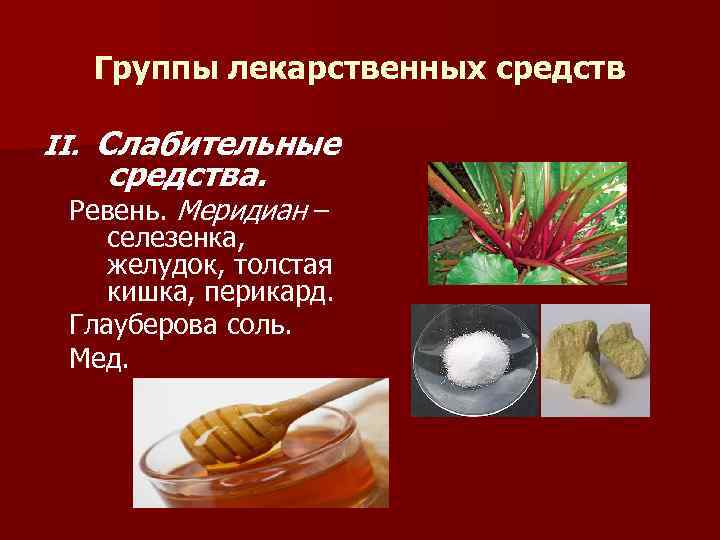 Группы лекарственных средств

II. Слабительные средства.

Ревень. Меридиан – селезенка, желудок, толстая кишка, перикард.

Глауберова соль.

Мед.